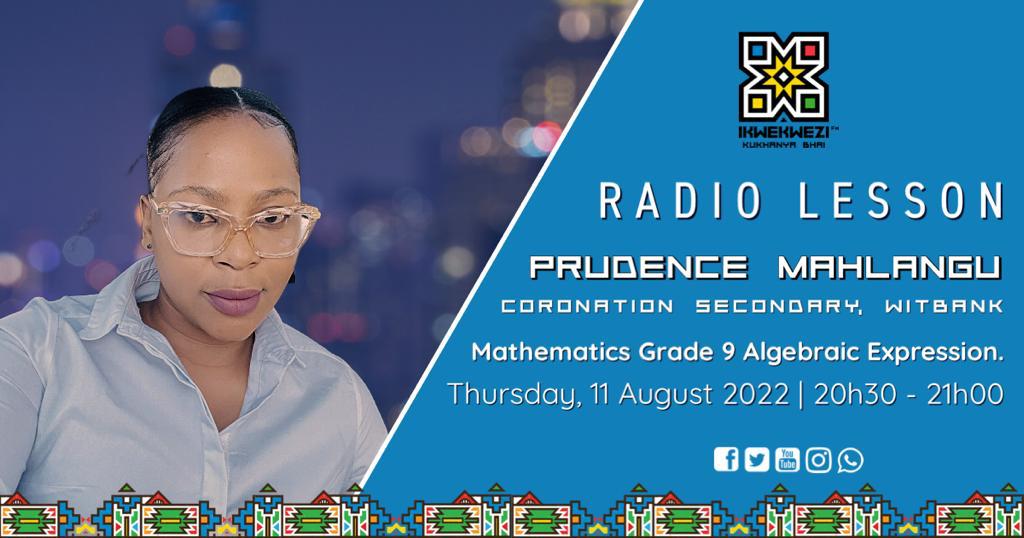 IKWEKWEZI FM
KUKHANYA BHA!

RADIO LESSON

PRUDENCE MAHLANGU

CORONATION SECONDARY, WITBANK

Mathematics Grade 9 Algebraic Expression.

Thursday, 11 August 2022 | 20h30 - 21h00

You Tube